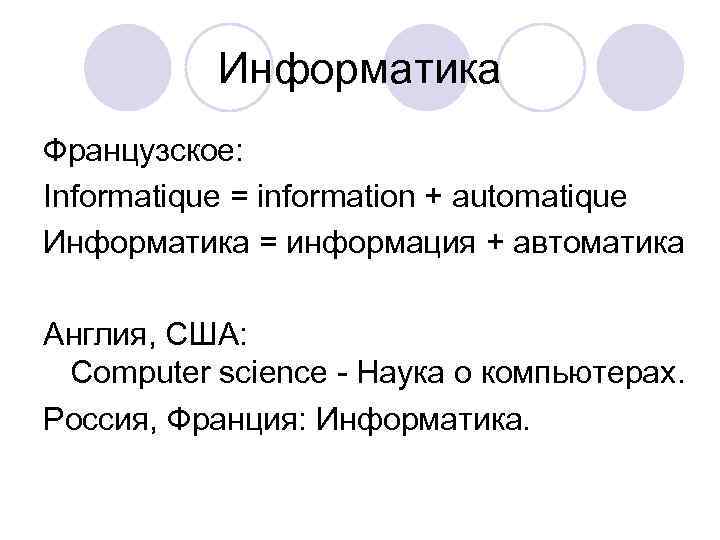 Информатика

Французское:
Informatique = information + automatique
Информатика = информация + автоматика

Англия, США:
Computer science - Наука о компьютерах.
Россия, Франция: Информатика.